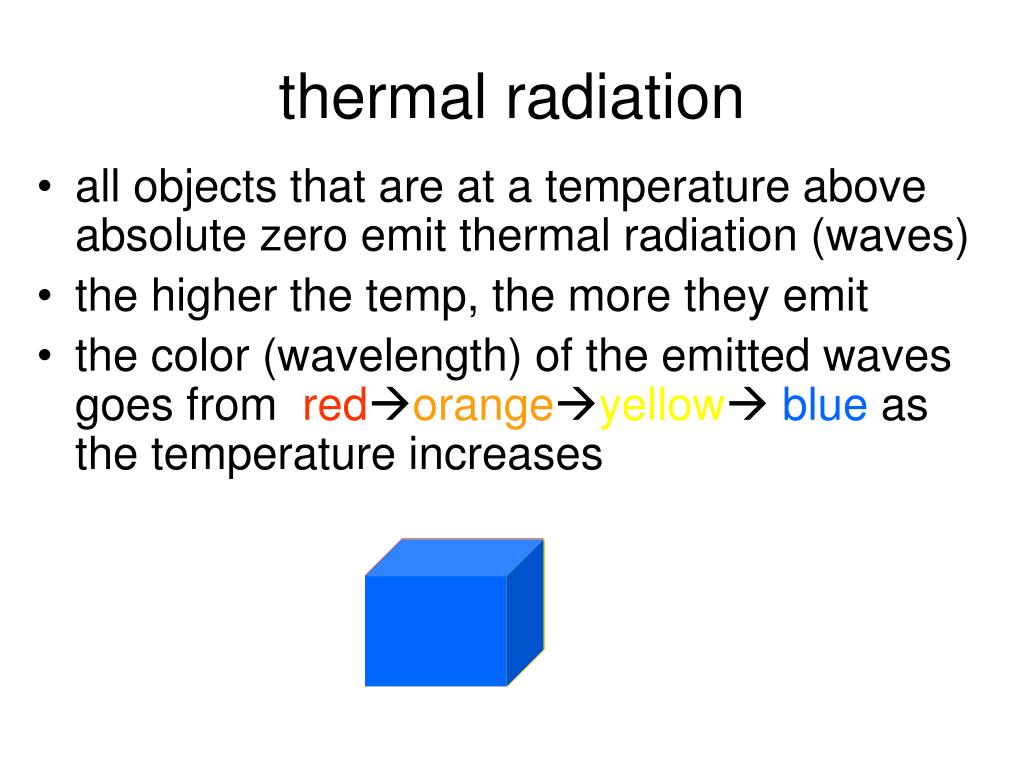 thermal radiation

• all objects that are at a temperature above absolute zero emit thermal radiation (waves)
• the higher the temp, the more they emit
• the color (wavelength) of the emitted waves goes from red→orange→yellow→ blue as the temperature increases